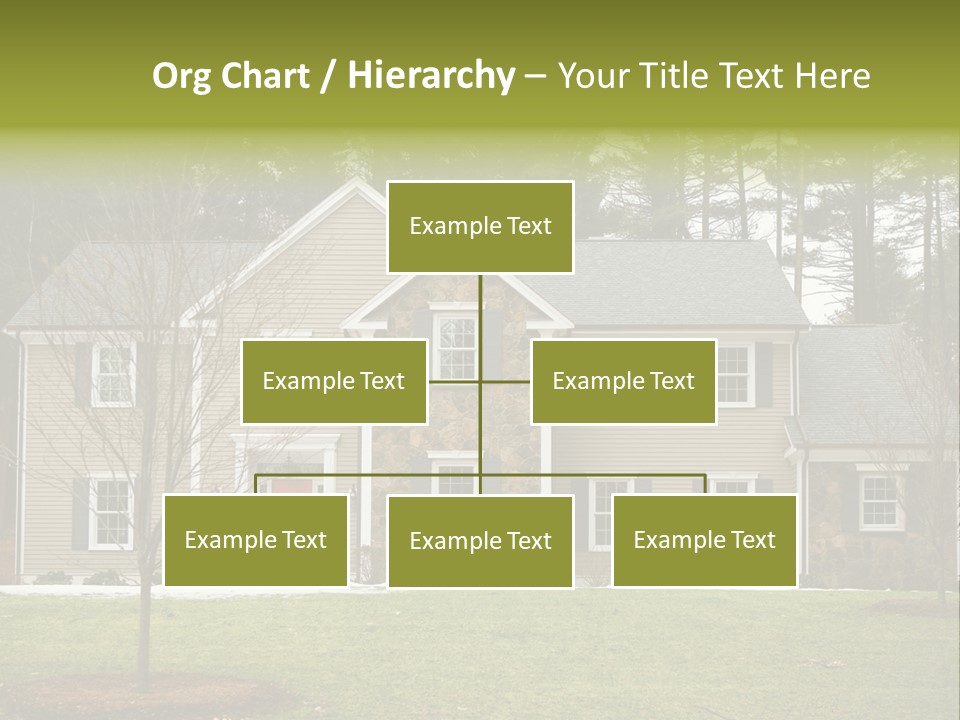 Org Chart / Hierarchy – Your Title Text Here

Example Text

Example Text

Example Text

Example Text

Example Text

Example Text